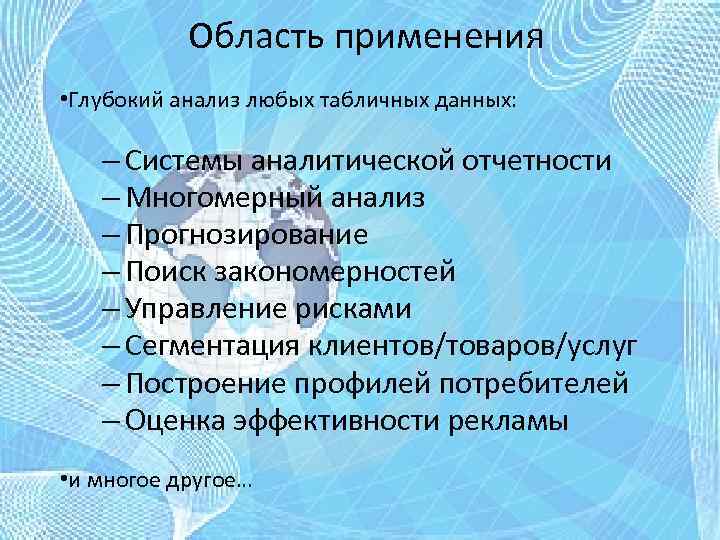 Область применения

•Глубокий анализ любых табличных данных:

– Системы аналитической отчетности
– Многомерный анализ
– Прогнозирование
– Поиск закономерностей
– Управление рисками
– Сегментация клиентов/товаров/услуг
– Построение профилей потребителей
– Оценка эффективности рекламы

•и многое другое...